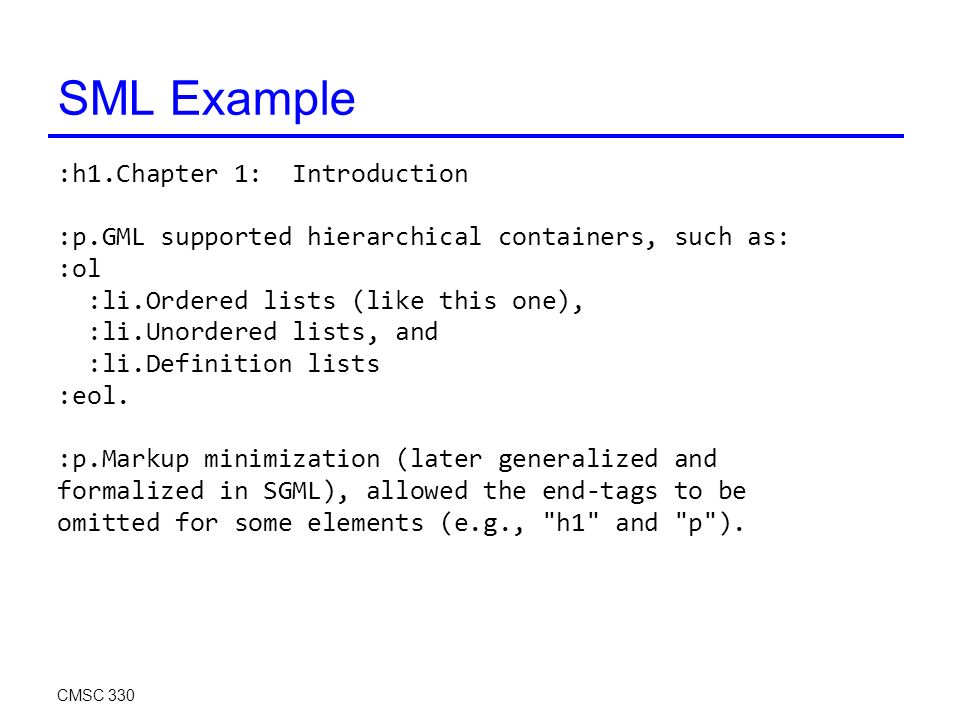 SML Example

:h1.Chapter 1:  Introduction

:p.GML supported hierarchical containers, such as:
:ol
  :li.Ordered lists (like this one),
  :li.Unordered lists, and
  :li.Definition lists
:eol.

:p.Markup minimization (later generalized and formalized in SGML), allowed the end-tags to be omitted for some elements (e.g., "h1" and "p").

CMSC 330